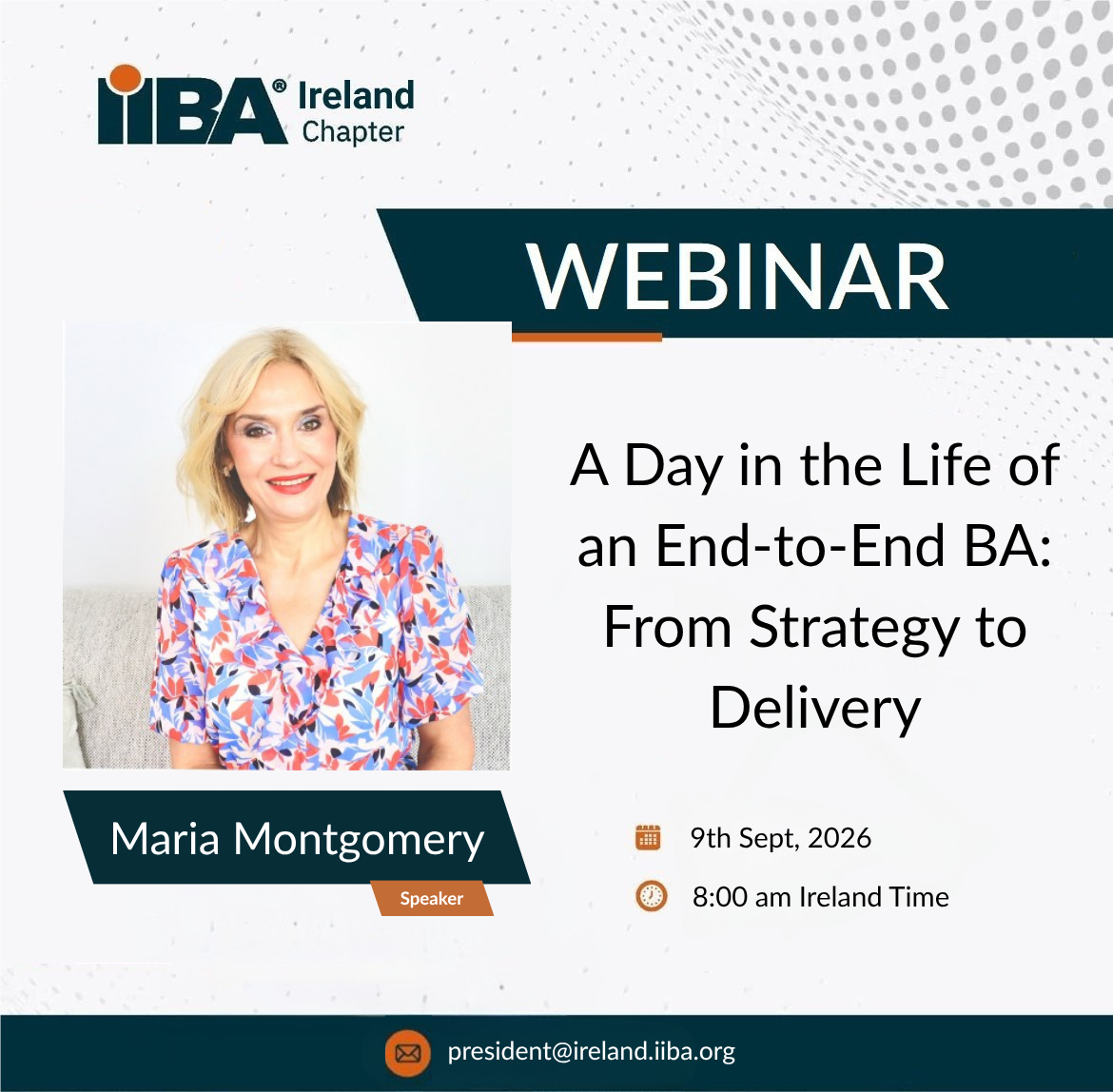 IIBA® Ireland Chapter

WEBINAR

A Day in the Life of an End-to-End BA: From Strategy to Delivery

Maria Montgomery

Speaker

9th Sept, 2026

8:00 am Ireland Time

president@ireland.iiba.org